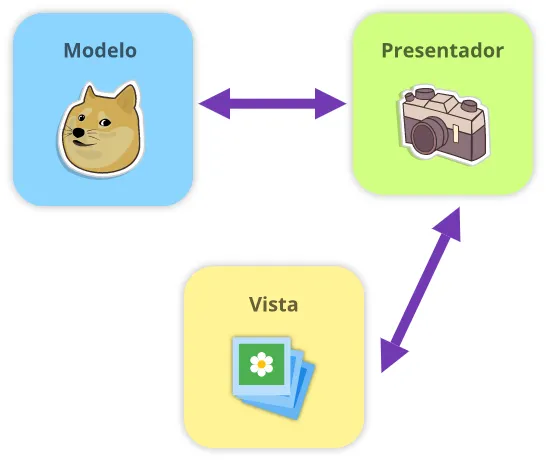 Modelo

Presentador

Vista